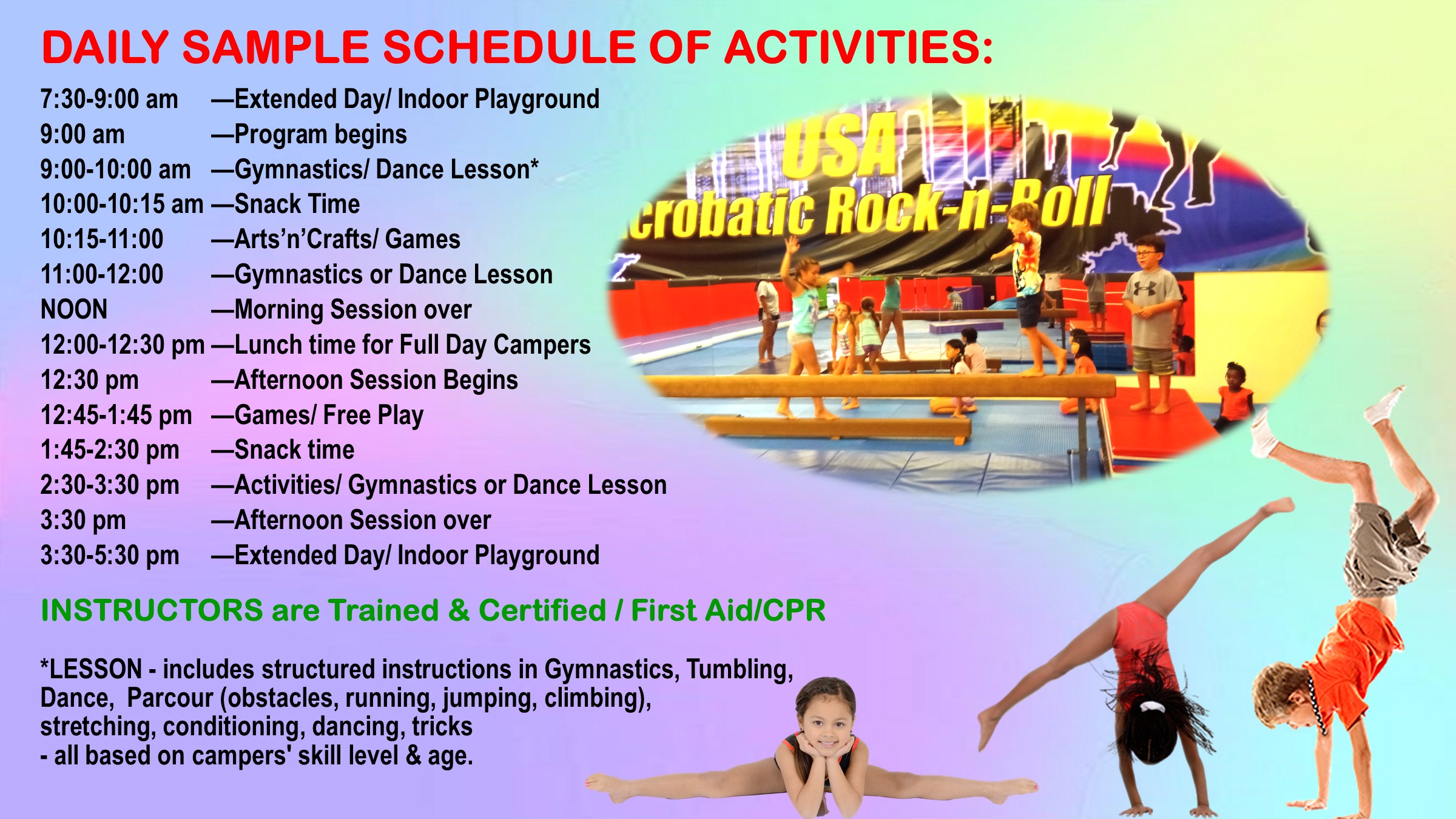 DAILY SAMPLE SCHEDULE OF ACTIVITIES:

7:30-9:00 am —Extended Day/ Indoor Playground
9:00 am —Program begins
9:00-10:00 am —Gymnastics/ Dance Lesson*
10:00-10:15 am —Snack Time
10:15-11:00 —Arts'n'Crafts/ Games
11:00-12:00 —Gymnastics or Dance Lesson
NOON —Morning Session over
12:00-12:30 pm —Lunch time for Full Day Campers
12:30 pm —Afternoon Session Begins
12:45-1:45 pm —Games/ Free Play
1:45-2:30 pm —Snack time
2:30-3:30 pm —Activities/ Gymnastics or Dance Lesson
3:30 pm —Afternoon Session over
3:30-5:30 pm —Extended Day/ Indoor Playground

USA
crobatic Rock-n-Roll

INSTRUCTORS are Trained & Certified / First Aid/CPR

*LESSON - includes structured instructions in Gymnastics, Tumbling, Dance, Parcour (obstacles, running, jumping, climbing), stretching, conditioning, dancing, tricks
- all based on campers' skill level & age.